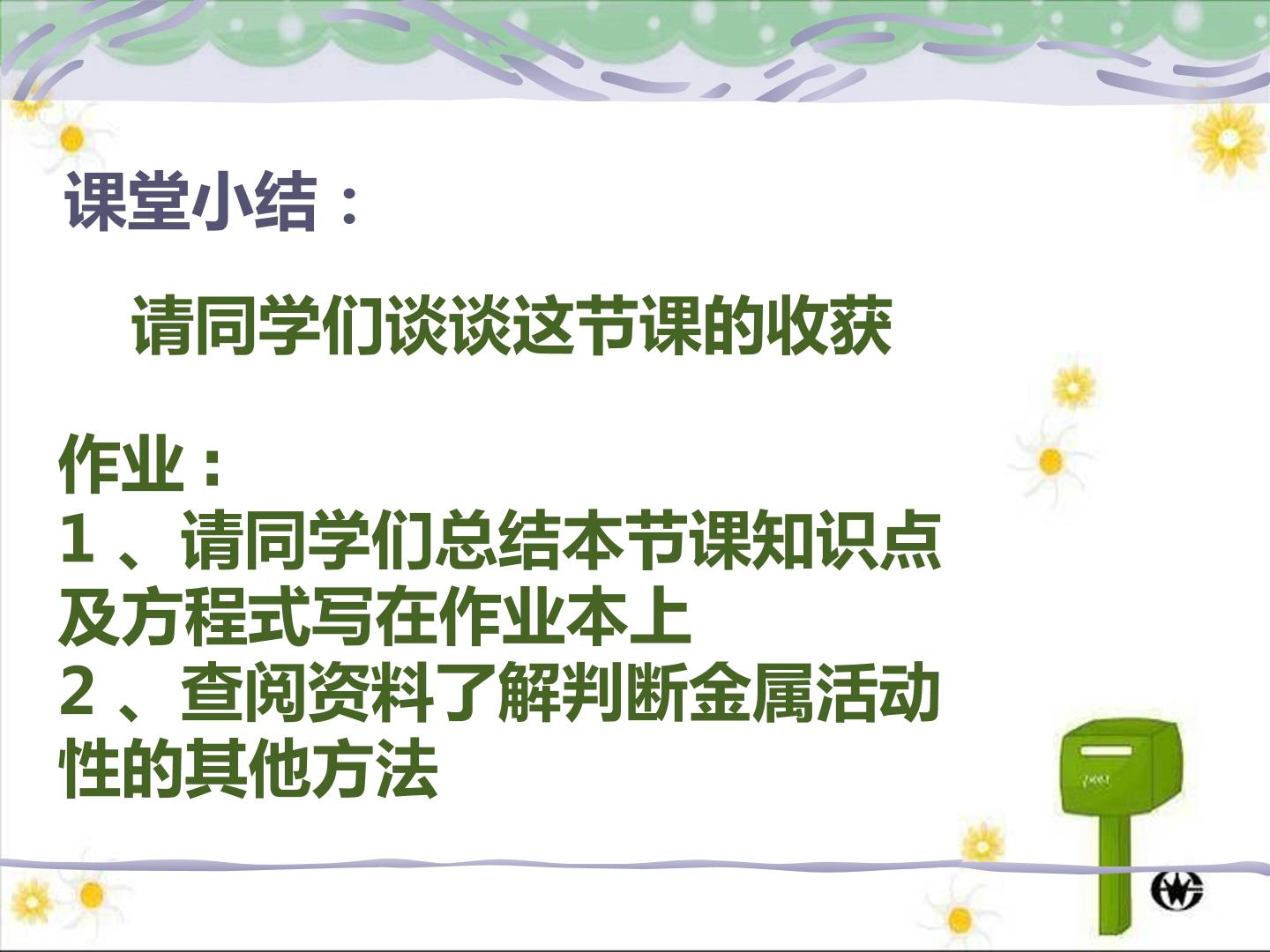 课堂小结：

请同学们谈谈这节课的收获

作业：
1、请同学们总结本节课知识点及方程式写在作业本上
2、查阅资料了解判断金属活动性的其他方法